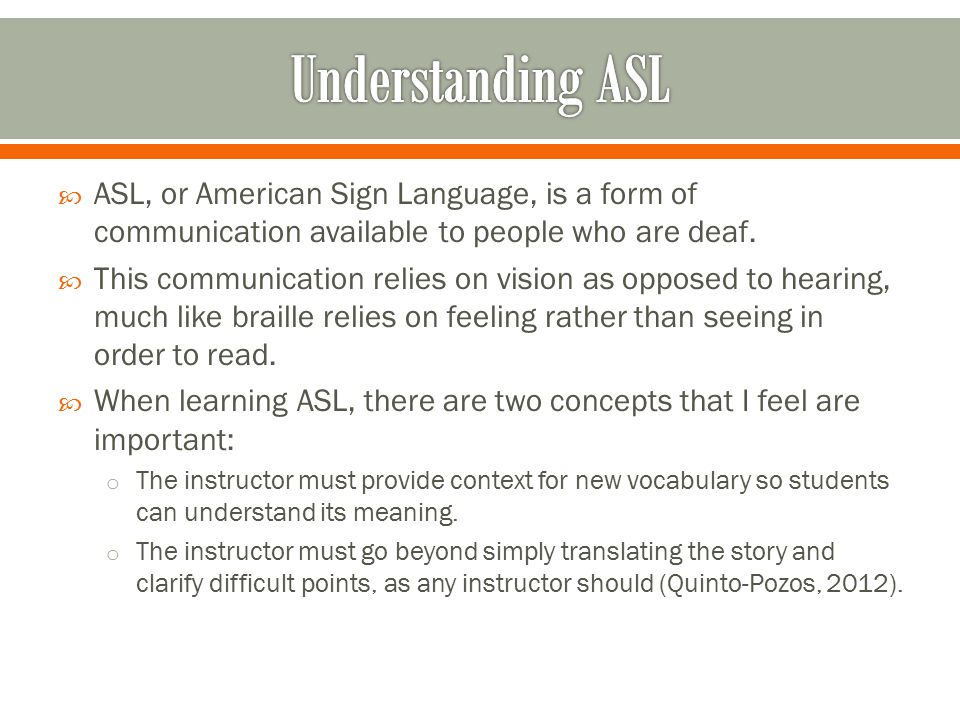 Understanding ASL

ASL, or American Sign Language, is a form of communication available to people who are deaf.

This communication relies on vision as opposed to hearing, much like braille relies on feeling rather than seeing in order to read.

When learning ASL, there are two concepts that I feel are important:

The instructor must provide context for new vocabulary so students can understand its meaning.

The instructor must go beyond simply translating the story and clarify difficult points, as any instructor should (Quinto-Pozos, 2012).